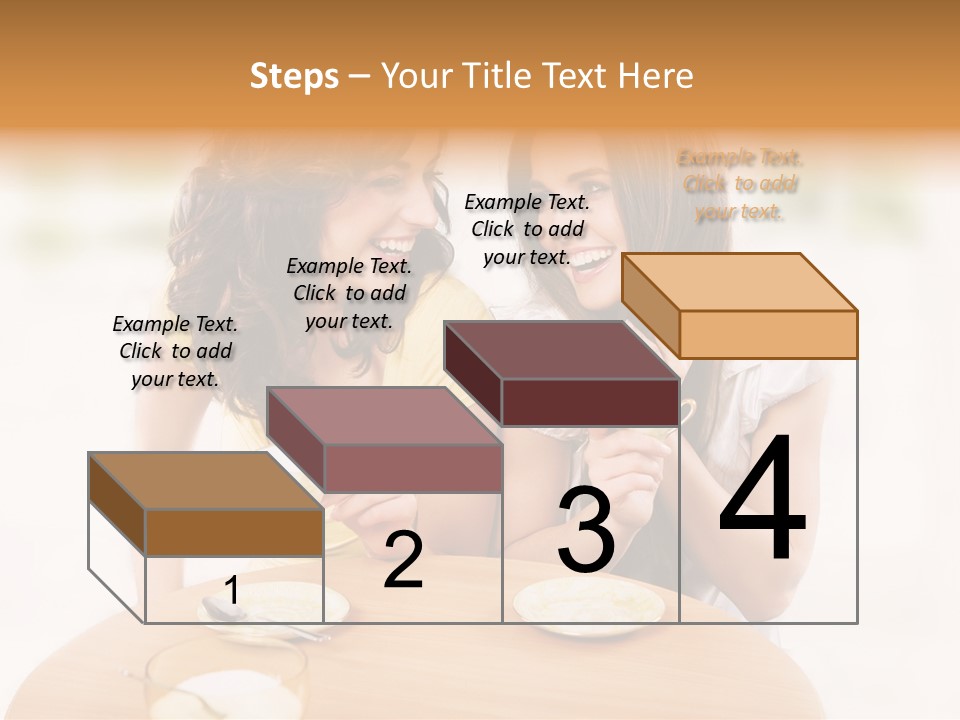 Steps – Your Title Text Here

Example Text. Click to add your text.

Example Text. Click to add your text.

Example Text. Click to add your text.

Example Text. Click to add your text.

1

2

3

4